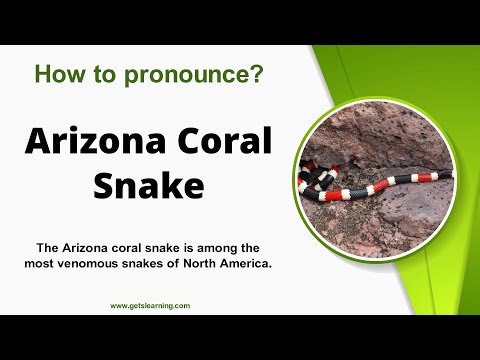 How to pronounce?

Arizona Coral Snake

The Arizona coral snake is among the most venomous snakes of North America.

www.getslearning.com